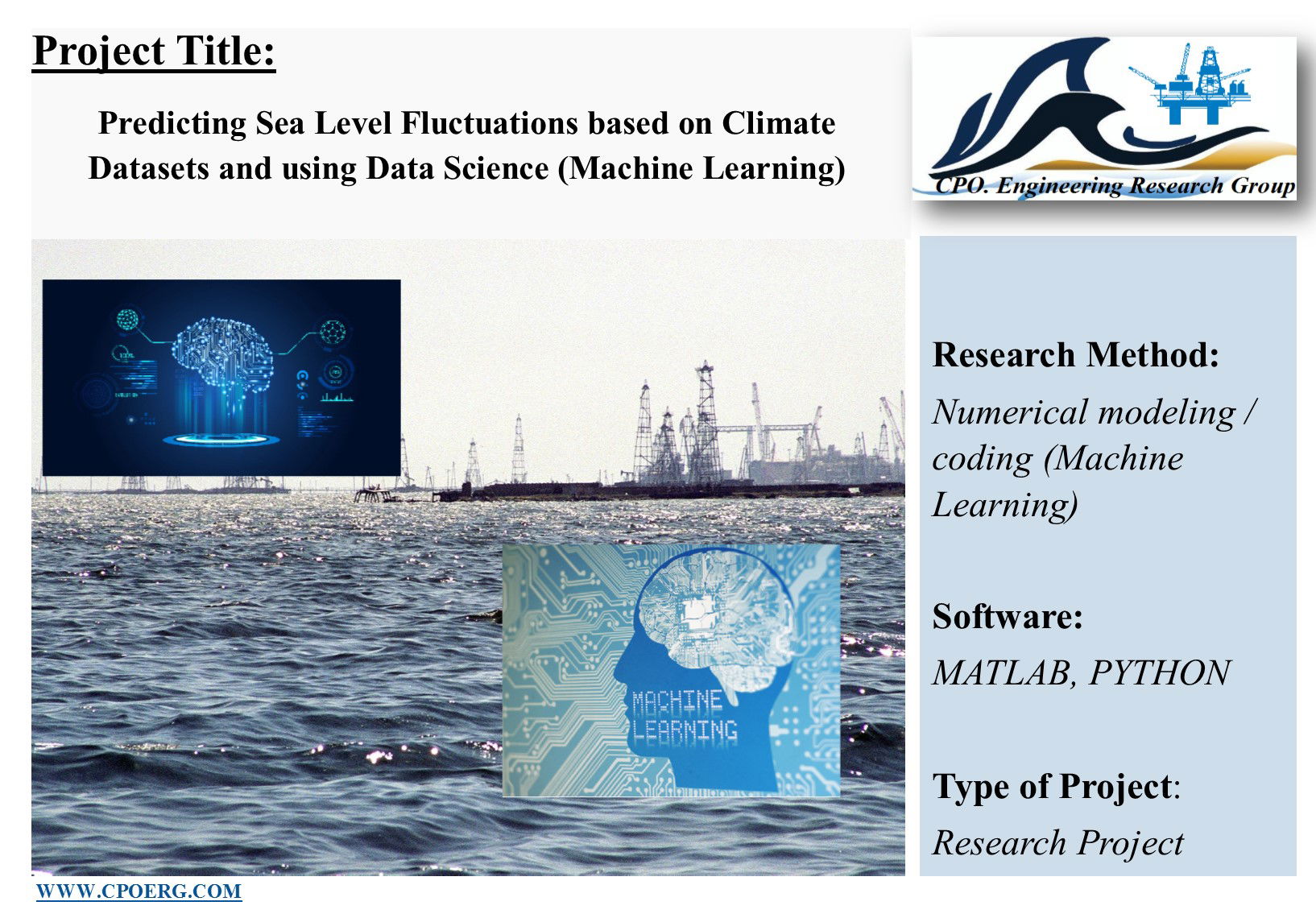 Project Title:

Predicting Sea Level Fluctuations based on Climate Datasets and using Data Science (Machine Learning)

CPO. Engineering Research Group

MACHINE LEARNING

Research Method:

Numerical modeling / coding (Machine Learning)

Software:

MATLAB, PYTHON

Type of Project:

Research Project

WWW.CPOERG.COM